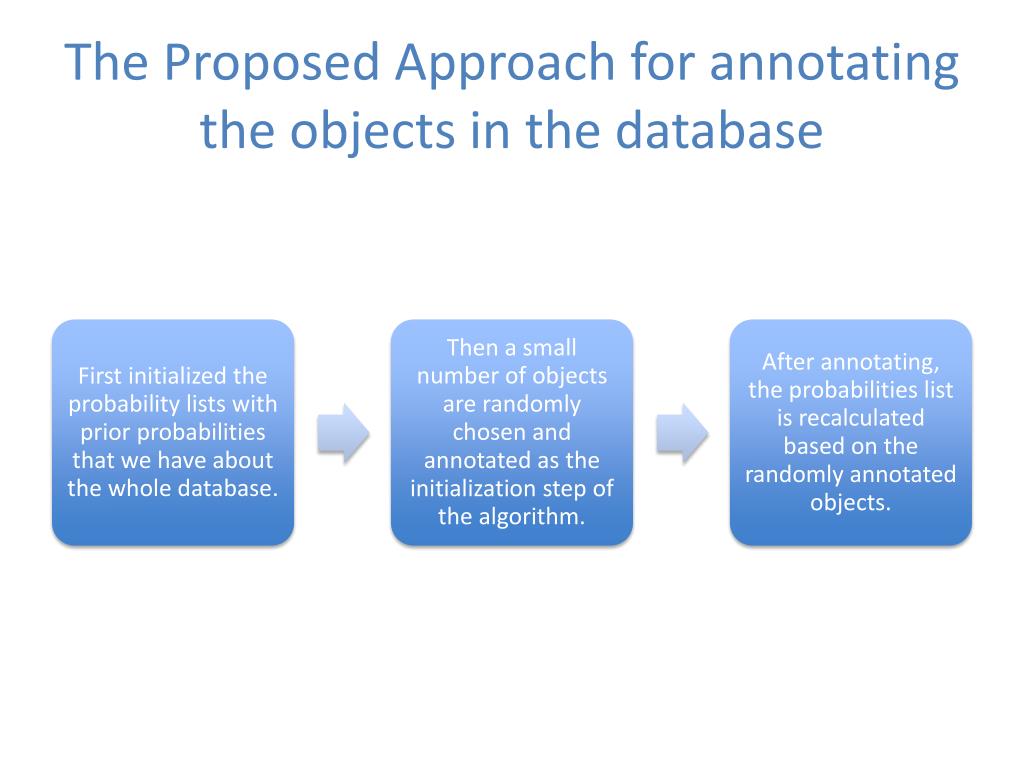 The Proposed Approach for annotating the objects in the database

First initialized the probability lists with prior probabilities that we have about the whole database.

Then a small number of objects are randomly chosen and annotated as the initialization step of the algorithm.

After annotating, the probabilities list is recalculated based on the randomly annotated objects.